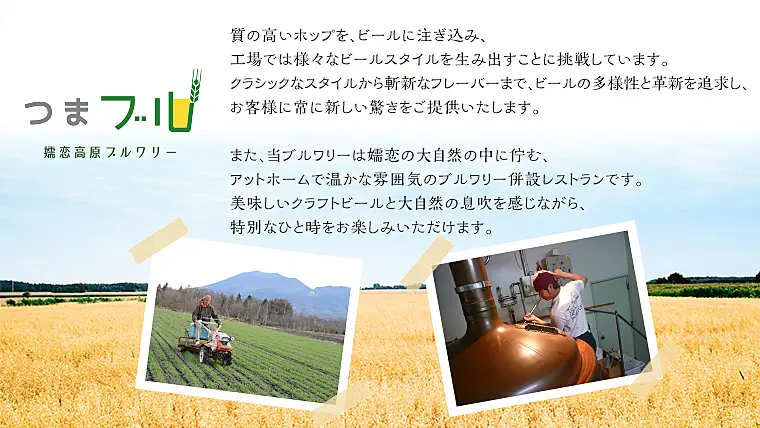 つまブル

嬬恋高原ブルワリー

質の高いホップを、ビールに注ぎ込み、
工場では様々なビールスタイルを生み出すことに挑戦しています。
クラシックなスタイルから斬新なフレーバーまで、ビールの多様性と革新を追求し、
お客様に常に新しい驚きをご提供いたします。

また、当ブルワリーは嬬恋の大自然の中に佇む、
アットホームで温かな雰囲気のブルワリー併設レストランです。
美味しいクラフトビールと大自然の息吹を感じながら、
特別なひと時をお楽しみいただけます。